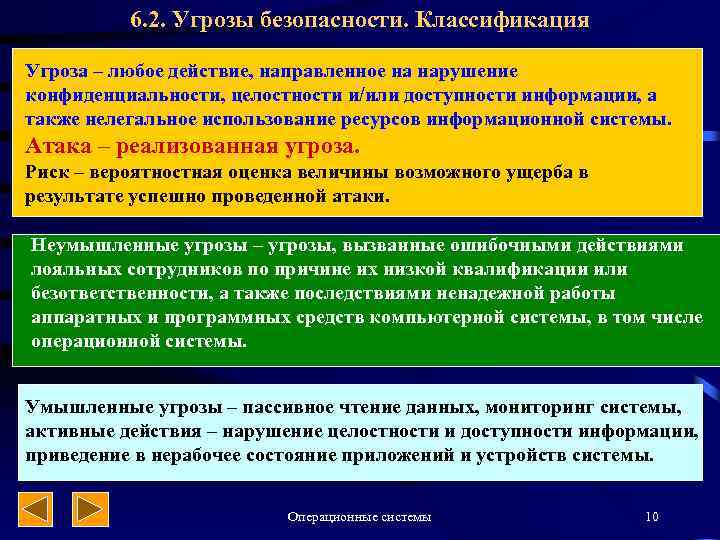 6.2. Угрозы безопасности. Классификация

Угроза – любое действие, направленное на нарушение конфиденциальности, целостности и/или доступности информации, а также нелегальное использование ресурсов информационной системы.
Атака – реализованная угроза.
Риск – вероятностная оценка величины возможного ущерба в результате успешно проведенной атаки.

Неумышленные угрозы – угрозы, вызванные ошибочными действиями лояльных сотрудников по причине их низкой квалификации или безответственности, а также последствиями ненадежной работы аппаратных и программных средств компьютерной системы, в том числе операционной системы.

Умышленные угрозы – пассивное чтение данных, мониторинг системы, активные действия – нарушение целостности и доступности информации, приведение в нерабочее состояние приложений и устройств системы.

Операционные системы

10